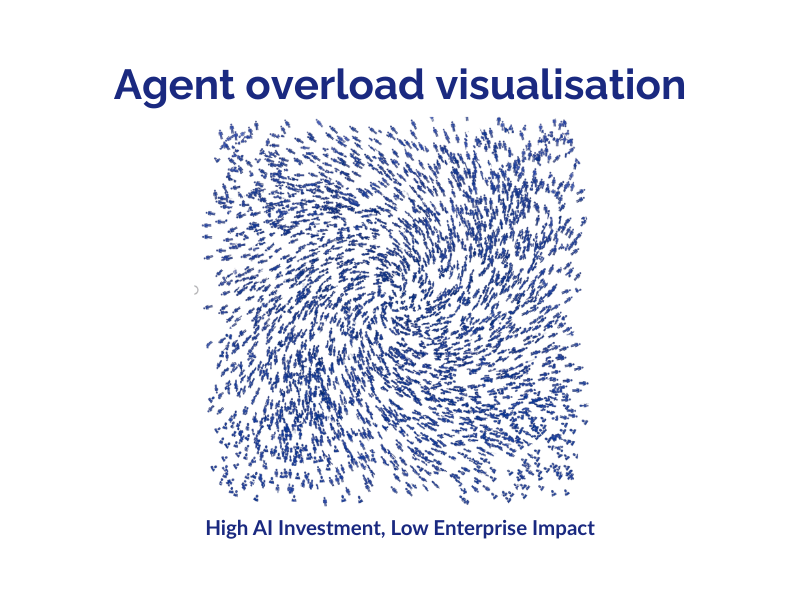 Agent overload visualisation

High AI Investment, Low Enterprise Impact